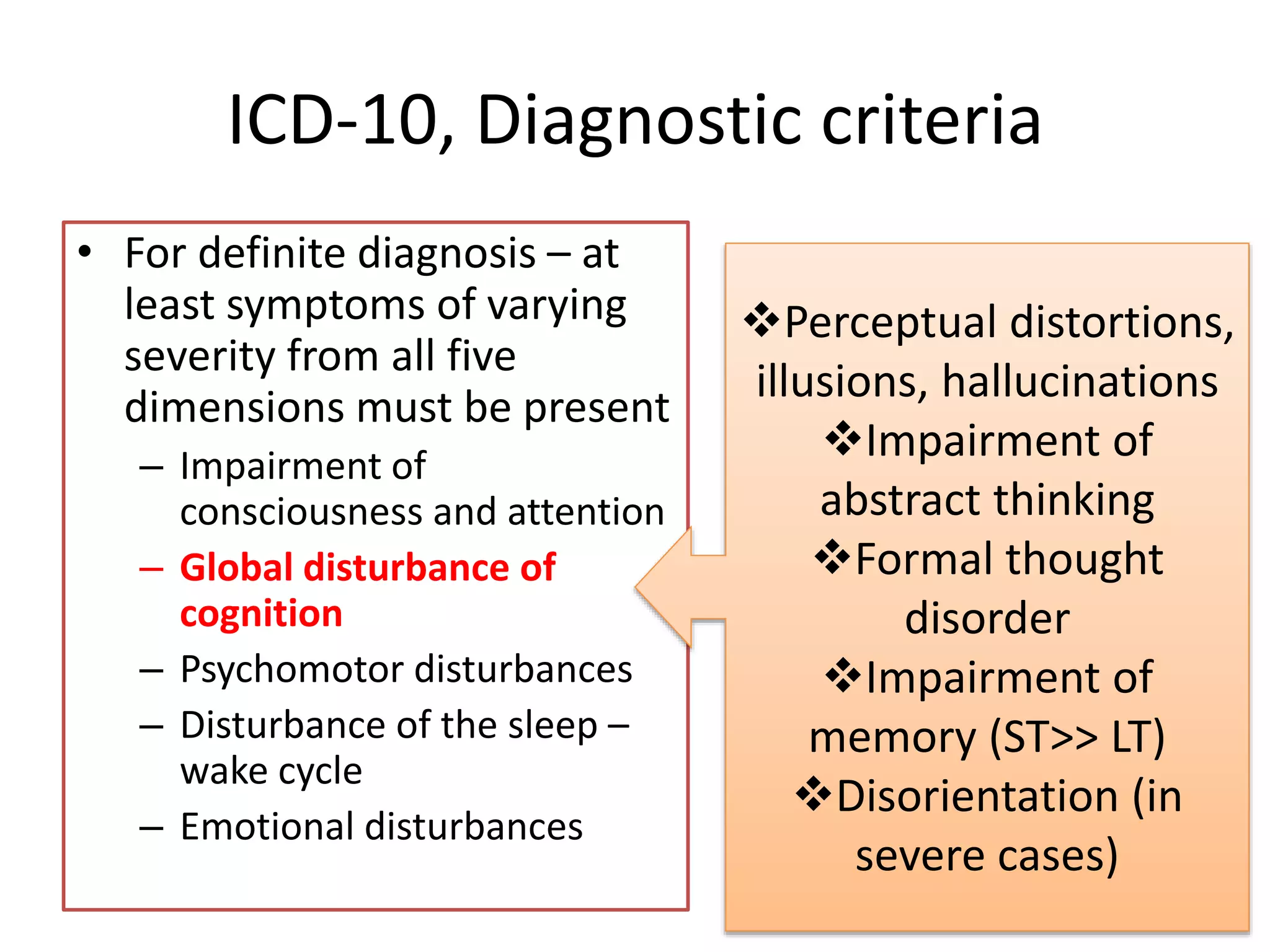 ICD-10, Diagnostic criteria

• For definite diagnosis – at least symptoms of varying severity from all five dimensions must be present
– Impairment of consciousness and attention
– Global disturbance of cognition
– Psychomotor disturbances
– Disturbance of the sleep – wake cycle
– Emotional disturbances

❖Perceptual distortions, illusions, hallucinations
❖Impairment of abstract thinking
❖Formal thought disorder
❖Impairment of memory (ST>> LT)
❖Disorientation (in severe cases)